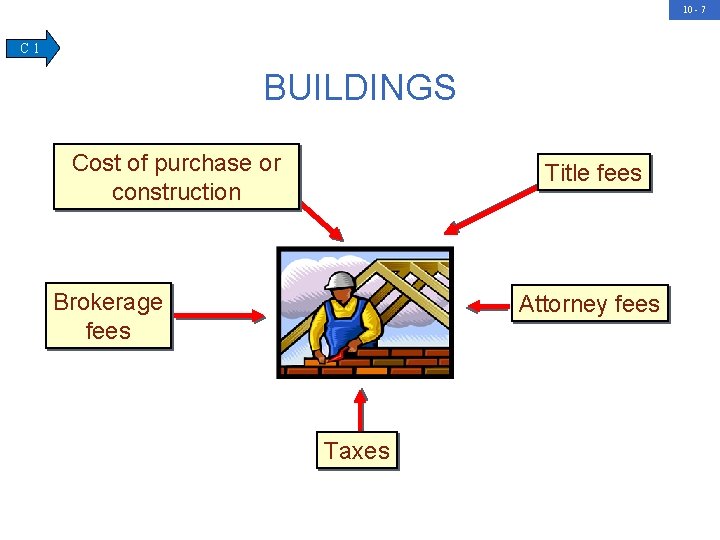 10 - 7

C 1

BUILDINGS

Cost of purchase or construction

Title fees

Brokerage fees

Attorney fees

Taxes